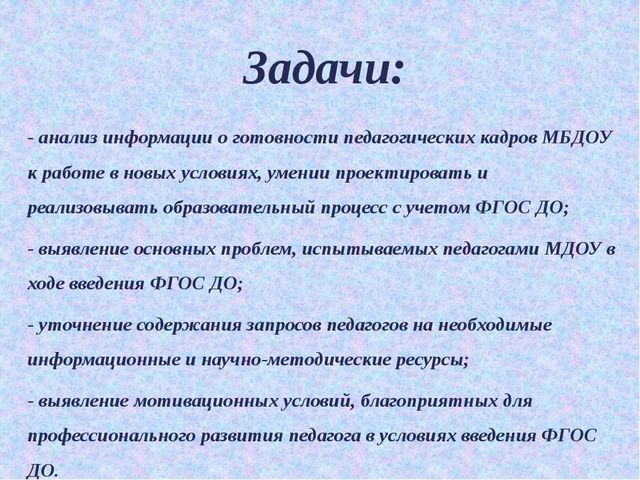 Задачи:

- анализ информации о готовности педагогических кадров МБДОУ к работе в новых условиях, умении проектировать и реализовывать образовательный процесс с учетом ФГОС ДО;

- выявление основных проблем, испытываемых педагогами МДОУ в ходе введения ФГОС ДО;

- уточнение содержания запросов педагогов на необходимые информационные и научно-методические ресурсы;

- выявление мотивационных условий, благоприятных для профессионального развития педагога в условиях введения ФГОС ДО.